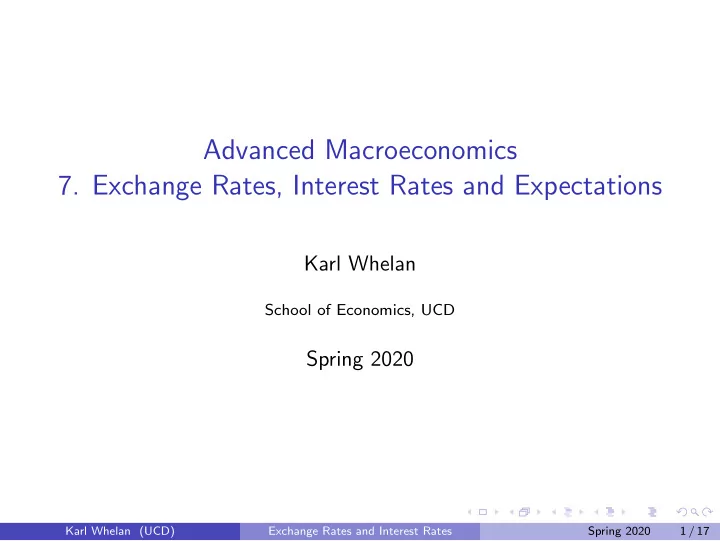 Advanced Macroeconomics
7. Exchange Rates, Interest Rates and Expectations

Karl Whelan

School of Economics, UCD

Spring 2020

Karl Whelan (UCD) Exchange Rates and Interest Rates Spring 2020 1 / 17